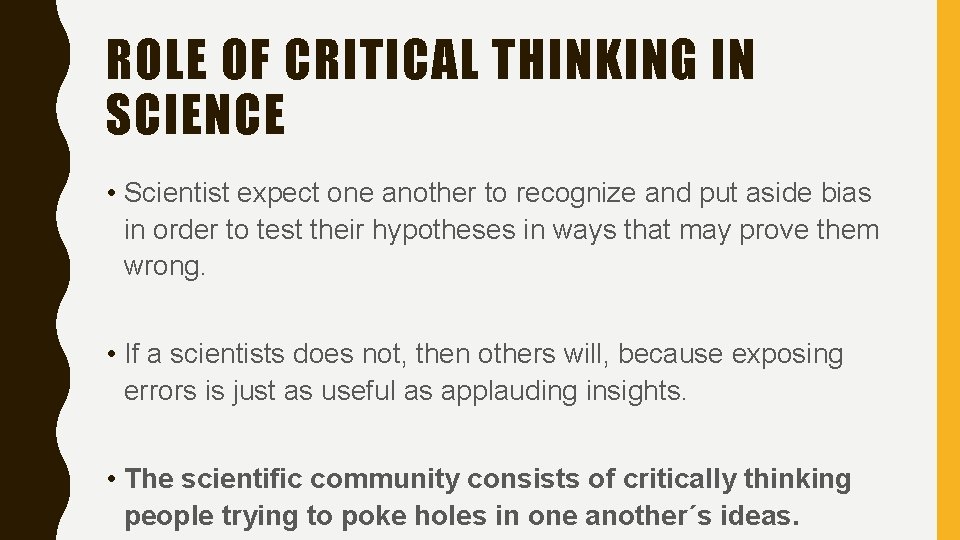 ROLE OF CRITICAL THINKING IN SCIENCE

• Scientist expect one another to recognize and put aside bias in order to test their hypotheses in ways that may prove them wrong.

• If a scientists does not, then others will, because exposing errors is just as useful as applauding insights.

• The scientific community consists of critically thinking people trying to poke holes in one another´s ideas.